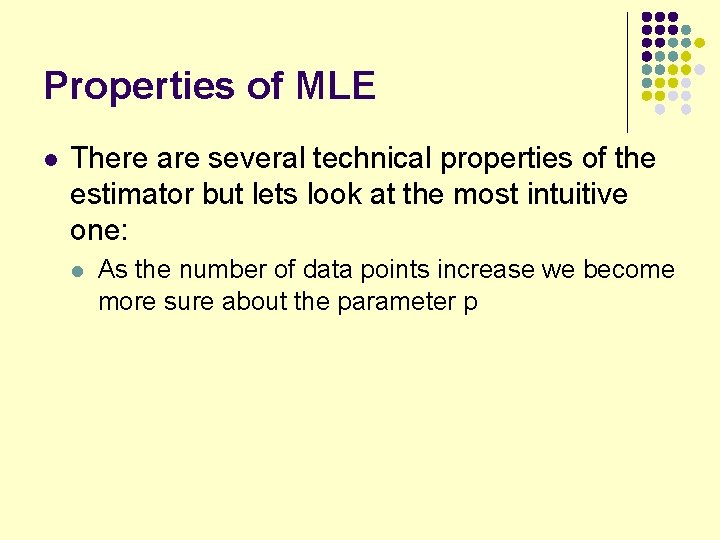 Properties of MLE

There are several technical properties of the estimator but lets look at the most intuitive one:

As the number of data points increase we become more sure about the parameter p